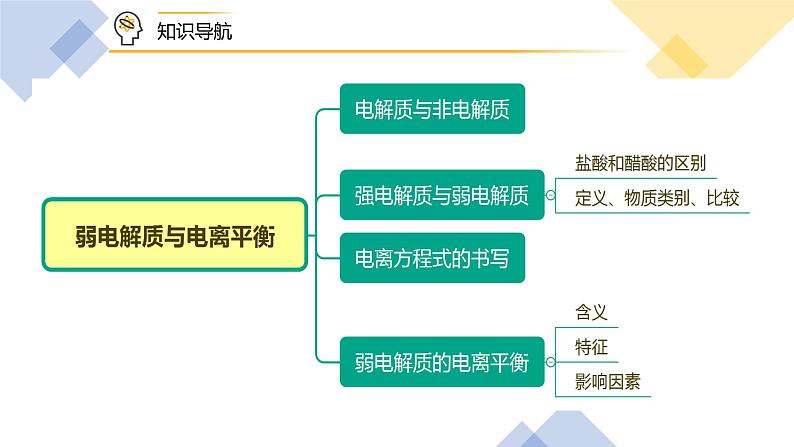 知识导航

弱电解质与电离平衡

电解质与非电解质

强电解质与弱电解质

盐酸和醋酸的区别

定义、物质类别、比较

电离方程式的书写

弱电解质的电离平衡

含义

特征

影响因素